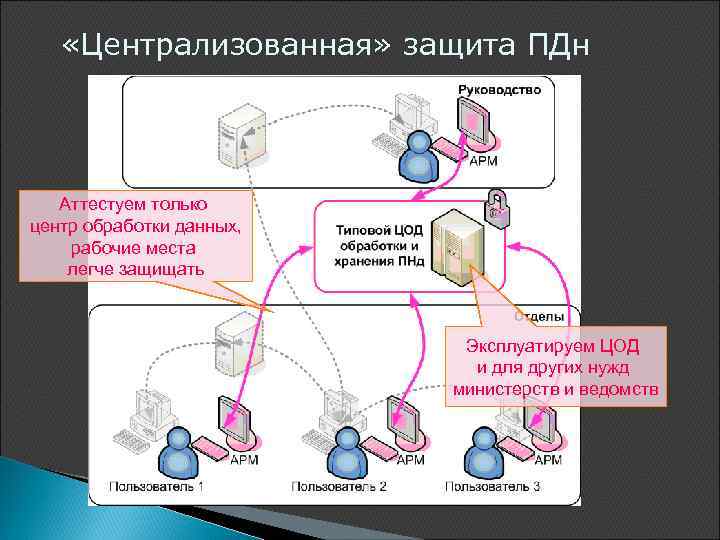 «Централизованная» защита ПДн

Руководство

АРМ

Аттестуем только центр обработки данных, рабочие места легче защищать

Типовой ЦОД обработки и хранения ПНд

Отделы

Эксплуатируем ЦОД и для других нужд министерств и ведомств

АРМ

АРМ

АРМ

Пользователь 1

Пользователь 2

Пользователь 3